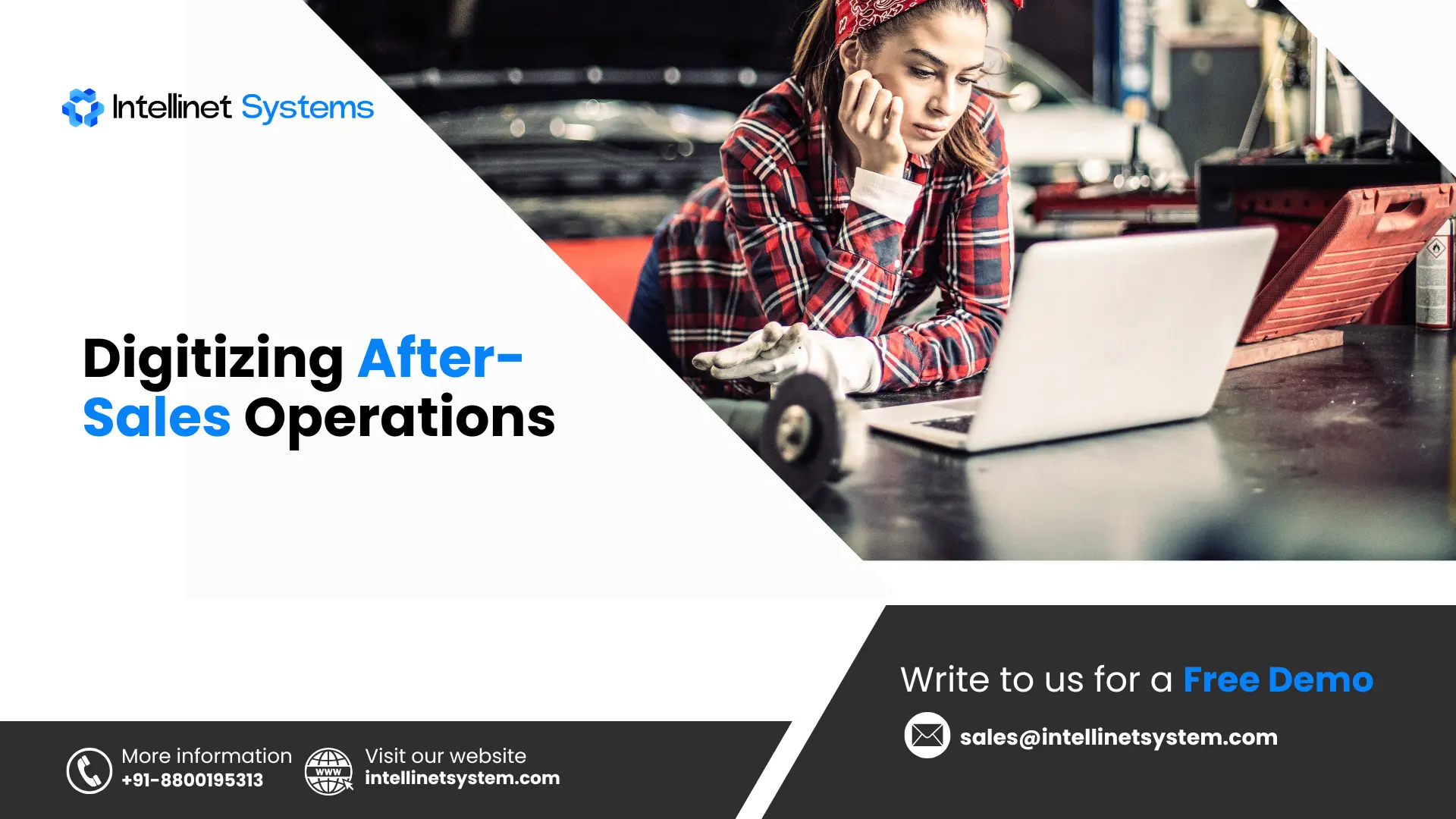 Intellinet Systems

Digitizing After-Sales Operations

Write to us for a Free Demo

sales@intellinetsystem.com

More information
+91-8800195313

WWW

Visit our website
intellinetsystem.com